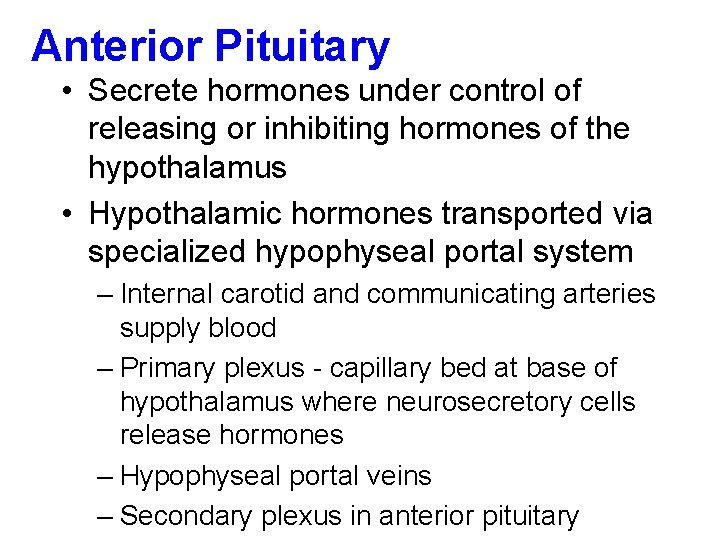 Anterior Pituitary

• Secrete hormones under control of releasing or inhibiting hormones of the hypothalamus

• Hypothalamic hormones transported via specialized hypophyseal portal system

– Internal carotid and communicating arteries supply blood

– Primary plexus - capillary bed at base of hypothalamus where neurosecretory cells release hormones

– Hypophyseal portal veins

– Secondary plexus in anterior pituitary